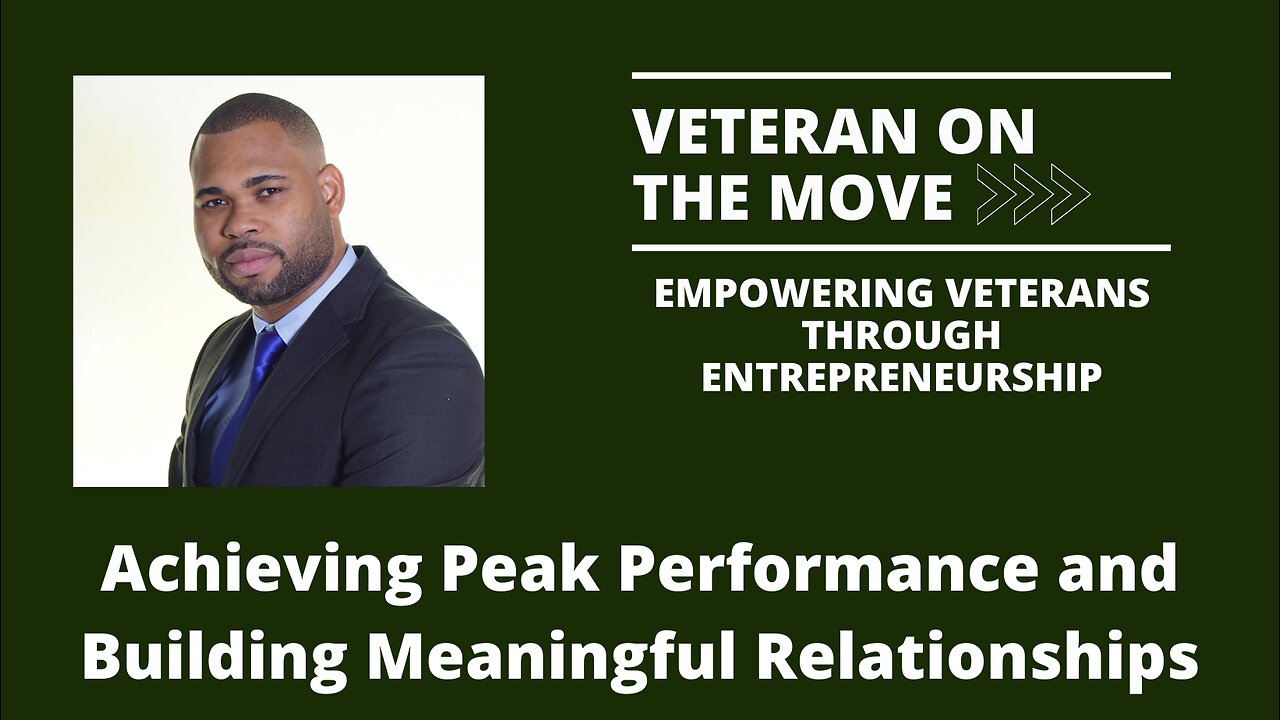 VETERAN ON THE MOVE

EMPOWERING VETERANS THROUGH ENTREPRENEURSHIP

Achieving Peak Performance and Building Meaningful Relationships